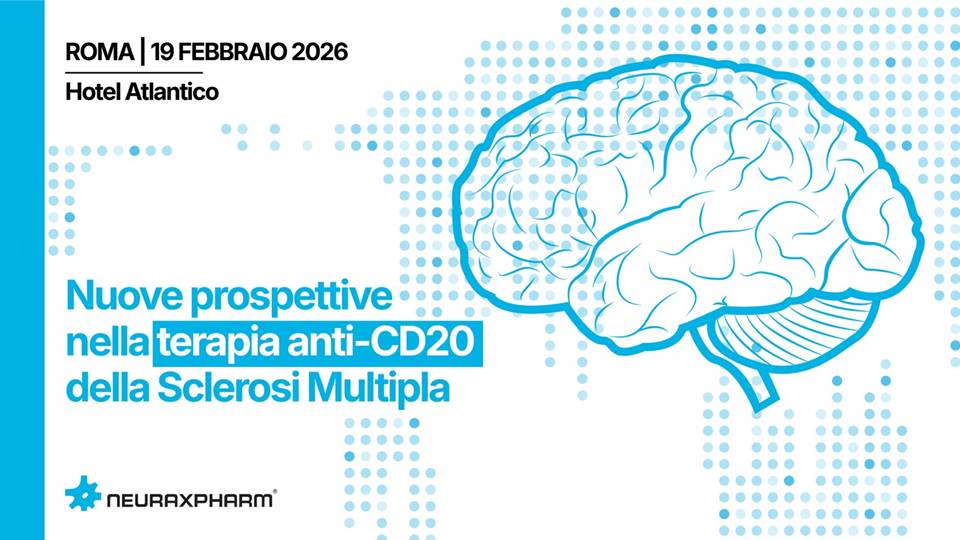 ROMA | 19 FEBBRAIO 2026
Hotel Atlantico

Nuove prospettive nella terapia anti-CD20 della Sclerosi Multipla

NEURAXPHARM®